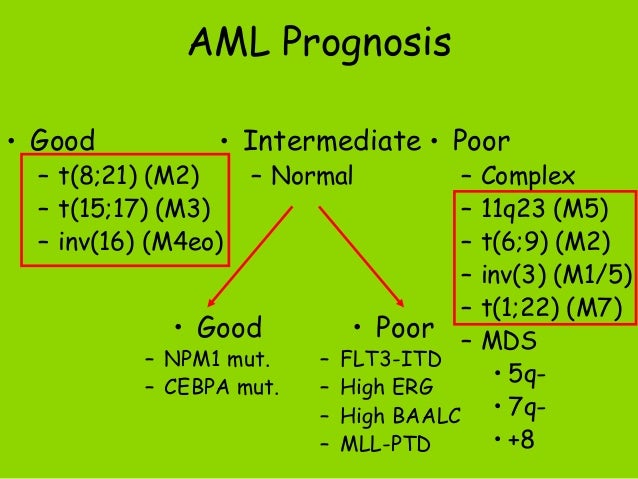 AML Prognosis

• Good
– t(8;21) (M2)
– t(15;17) (M3)
– inv(16) (M4eo)

• Intermediate
– Normal

• Good
– NPM1 mut.
– CEBPA mut.

• Poor
– FLT3-ITD
– High ERG
– High BAALC
– MLL-PTD

• Poor
– Complex
– 11q23 (M5)
– t(6;9) (M2)
– inv(3) (M1/5)
– t(1;22) (M7)
– MDS
• 5q-
• 7q-
• +8